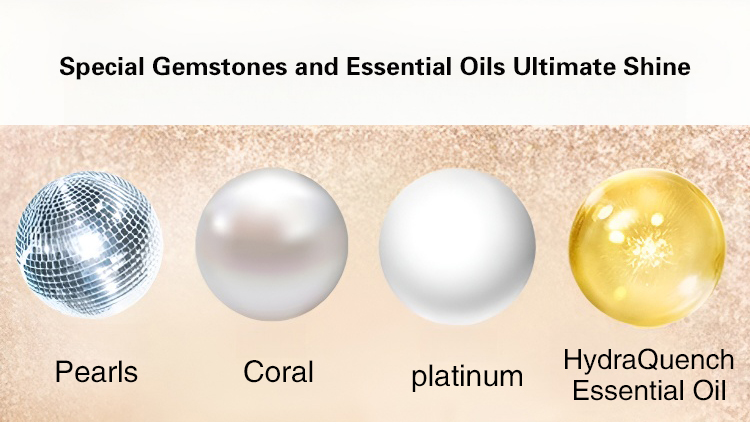 Special Gemstones and Essential Oils Ultimate Shine

Pearls

Coral

platinum

HydraQuench Essential Oil